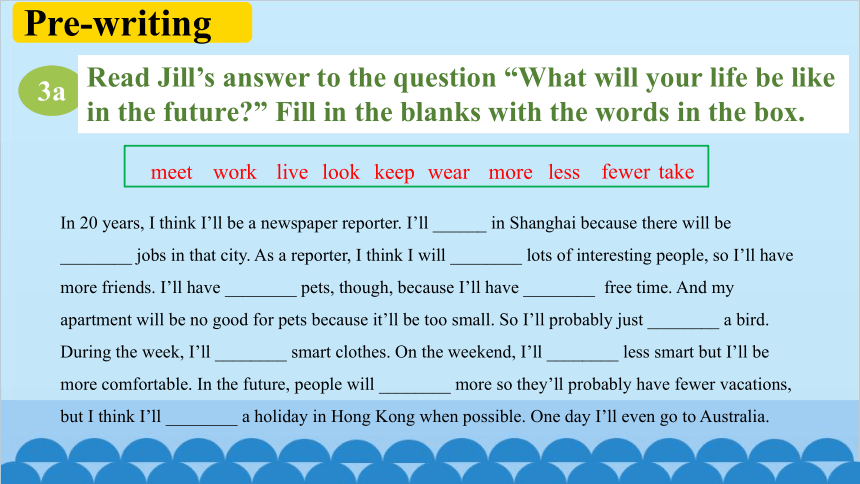 Pre-writing

3a Read Jill’s answer to the question “What will your life be like in the future?” Fill in the blanks with the words in the box.

meet work live look keep wear more less fewer take

In 20 years, I think I’ll be a newspaper reporter. I’ll ______ in Shanghai because there will be ________ jobs in that city. As a reporter, I think I will ________ lots of interesting people, so I’ll have more friends. I’ll have ________ pets, though, because I’ll have ________ free time. And my apartment will be no good for pets because it’ll be too small. So I’ll probably just ________ a bird. During the week, I’ll ________ smart clothes. On the weekend, I’ll ________ less smart but I’ll be more comfortable. In the future, people will ________ more so they’ll probably have fewer vacations, but I think I’ll ________ a holiday in Hong Kong when possible. One day I’ll even go to Australia.